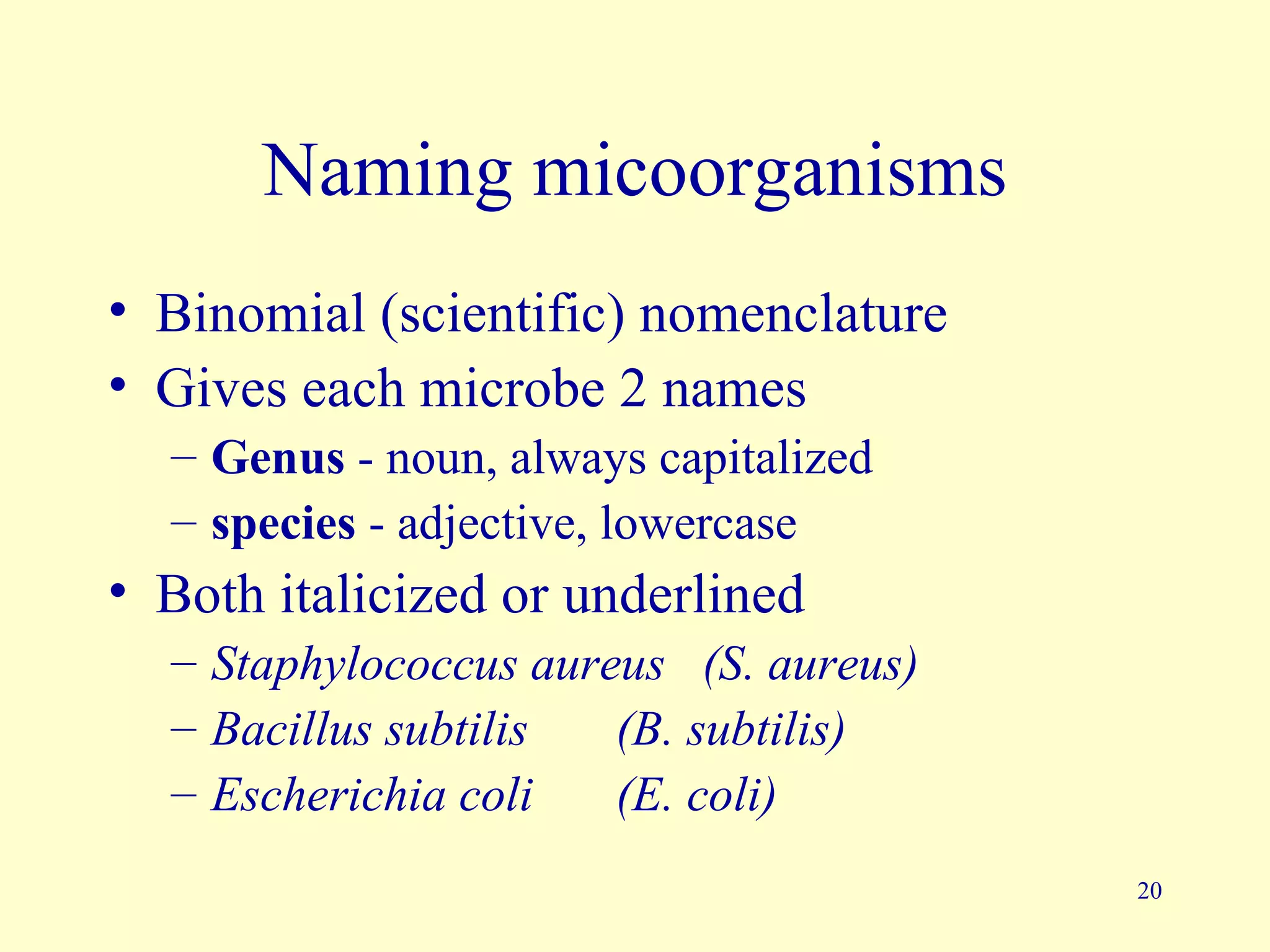 Naming micoorganisms

• Binomial (scientific) nomenclature
• Gives each microbe 2 names
  – Genus - noun, always capitalized
  – species - adjective, lowercase
• Both italicized or underlined
  – Staphylococcus aureus (S. aureus)
  – Bacillus subtilis (B. subtilis)
  – Escherichia coli (E. coli)

20